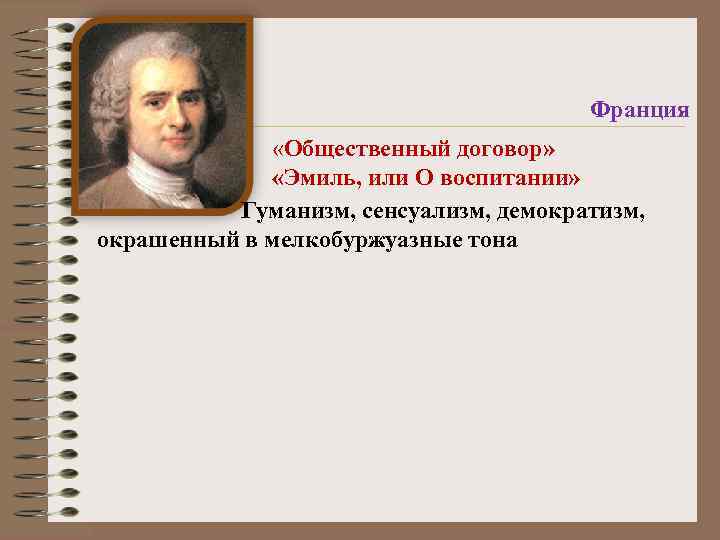 Франция

«Общественный договор»
«Эмиль, или О воспитании»

Гуманизм, сенсуализм, демократизм, окрашенный в мелкобуржуазные тона